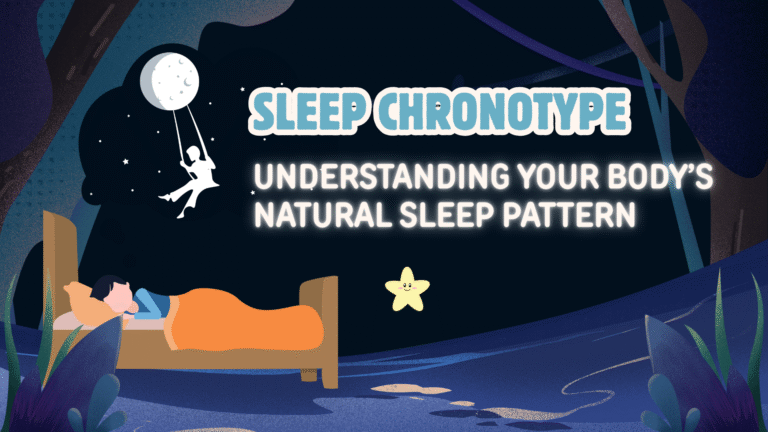 SLEEP CHRONOTYPE

UNDERSTANDING YOUR BODY'S NATURAL SLEEP PATTERN